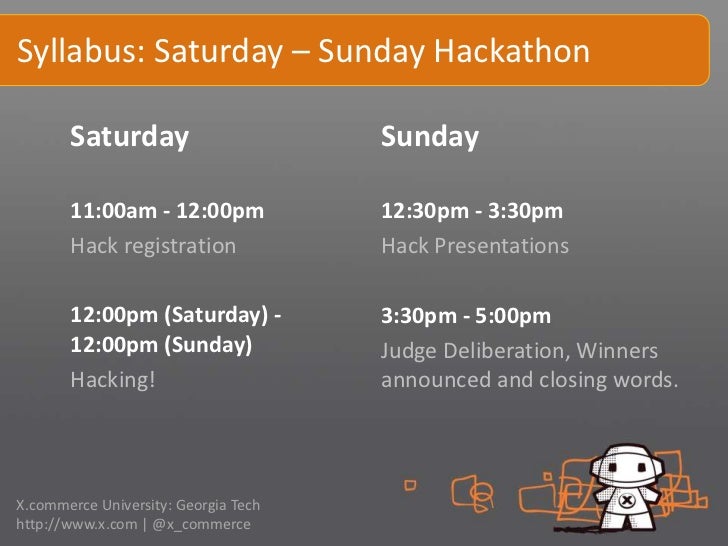 Syllabus: Saturday – Sunday Hackathon

Saturday

11:00am - 12:00pm
Hack registration

12:00pm (Saturday) - 12:00pm (Sunday)
Hacking!

Sunday

12:30pm - 3:30pm
Hack Presentations

3:30pm - 5:00pm
Judge Deliberation, Winners announced and closing words.

X.commerce University: Georgia Tech
http://www.x.com | @x_commerce